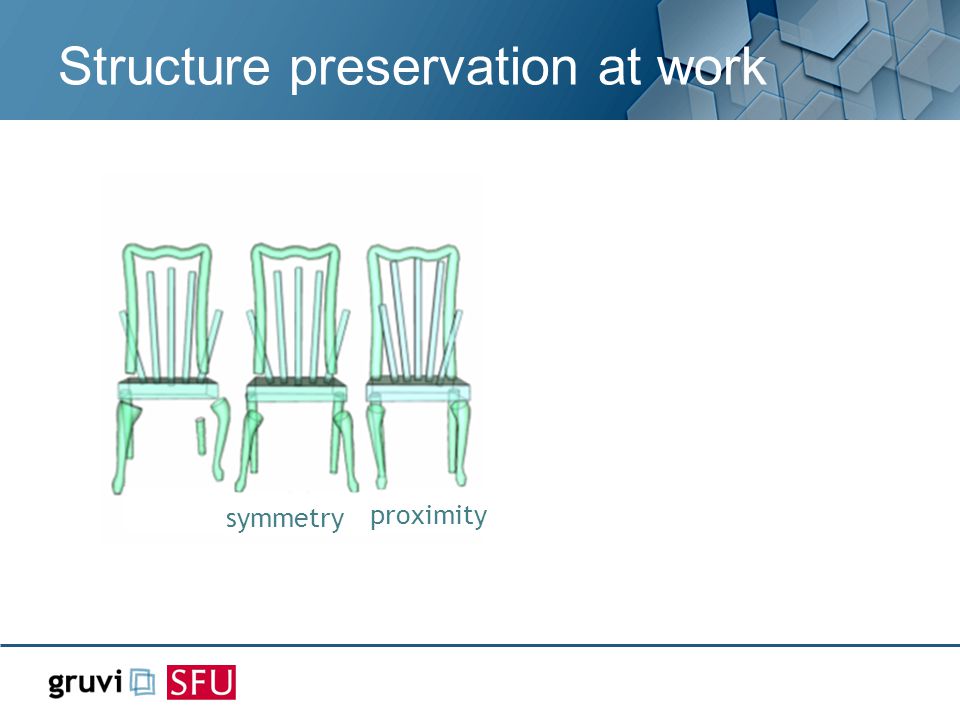 Structure preservation at work

symmetry proximity

gruvi SFU